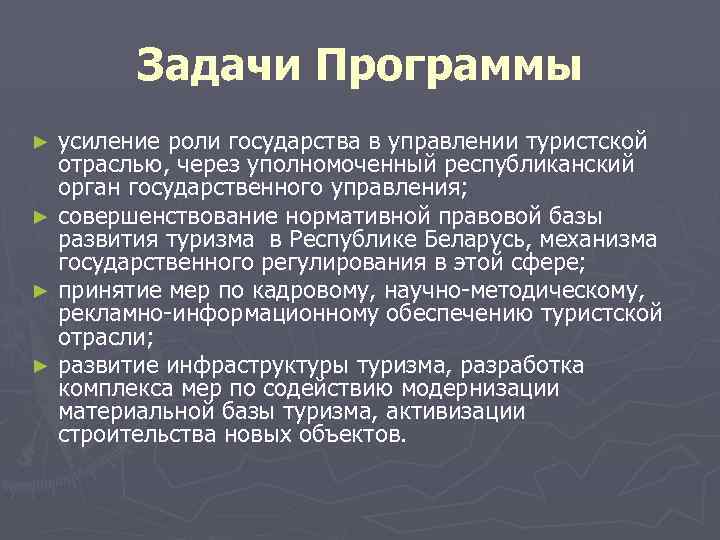 Задачи Программы

► усиление роли государства в управлении туристской отраслью, через уполномоченный республиканский орган государственного управления;

► совершенствование нормативной правовой базы развития туризма в Республике Беларусь, механизма государственного регулирования в этой сфере;

► принятие мер по кадровому, научно-методическому, рекламно-информационному обеспечению туристской отрасли;

► развитие инфраструктуры туризма, разработка комплекса мер по содействию модернизации материальной базы туризма, активизации строительства новых объектов.